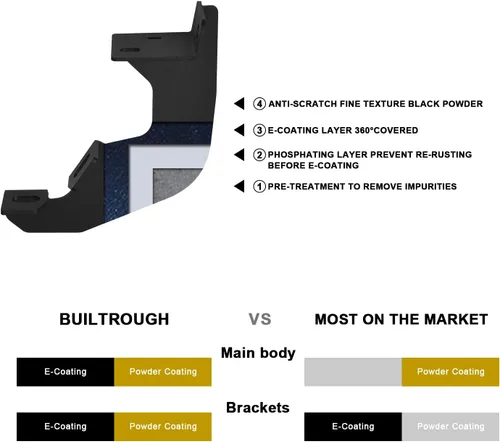 ④ ANTI-SCRATCH FINE TEXTURE BLACK POWDER

③ E-COATING LAYER 360°COVERED

② PHOSPHATING LAYER PREVENT RE-RUSTING BEFORE E-COATING

① PRE-TREATMENT TO REMOVE IMPURITIES

BUILTROUGH

VS

MOST ON THE MARKET

Main body

E-Coating

Powder Coating

Powder Coating

Brackets

E-Coating

Powder Coating

E-Coating

Powder Coating